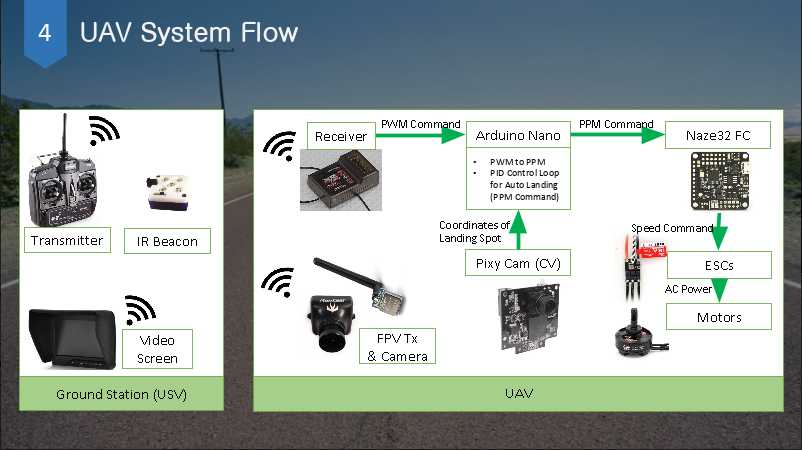 4 UAV System Flow

Transmitter

IR Beacon

Video Screen

Ground Station (USV)

Receiver

PWM Command

Arduino Nano

- PWM to PPM
- PID Control Loop for Auto Landing (PPM Command)

PPM Command

Naze32 FC

Coordinates of Landing Spot

Pixy Cam (CV)

Speed Command

ESCs

AC Power

Motors

FPV Tx & Camera

UAV